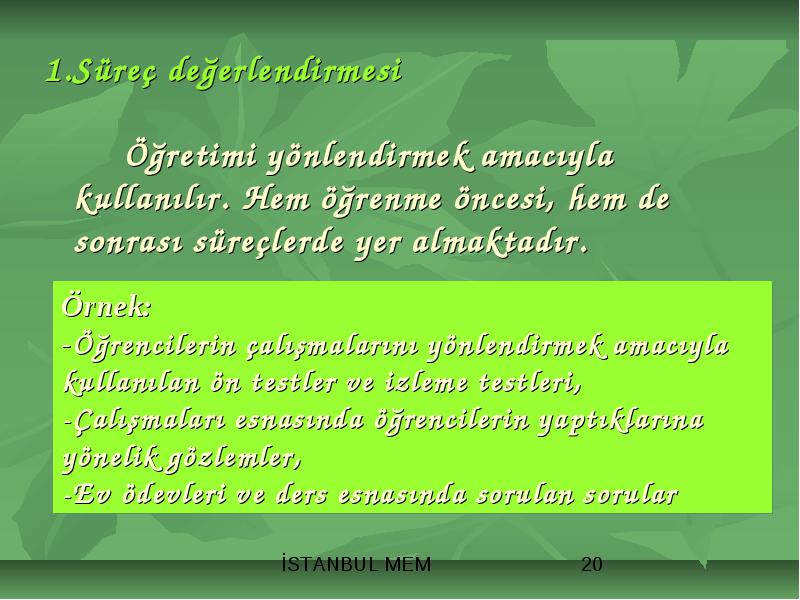 1.Süreç değerlendirmesi

Öğretimi yönlendirmek amacıyla kullanılır. Hem öğrenme öncesi, hem de sonrası süreçlerde yer almaktadır.

Örnek:
-Öğrencilerin çalışmalarını yönlendirmek amacıyla kullanılan ön testler ve izleme testleri,
-Çalışmaları esnasında öğrencilerin yaptıklarına yönelik gözlemler,
-Ev ödevleri ve ders esnasında sorulan sorular

İSTANBUL MEM 20